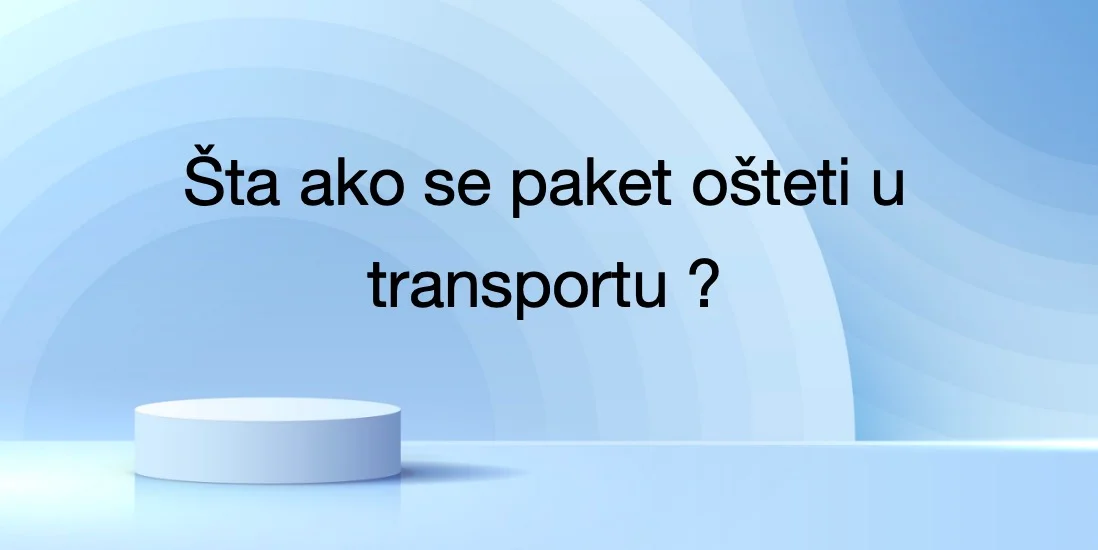 Šta ako se paket ošteti u transportu ?